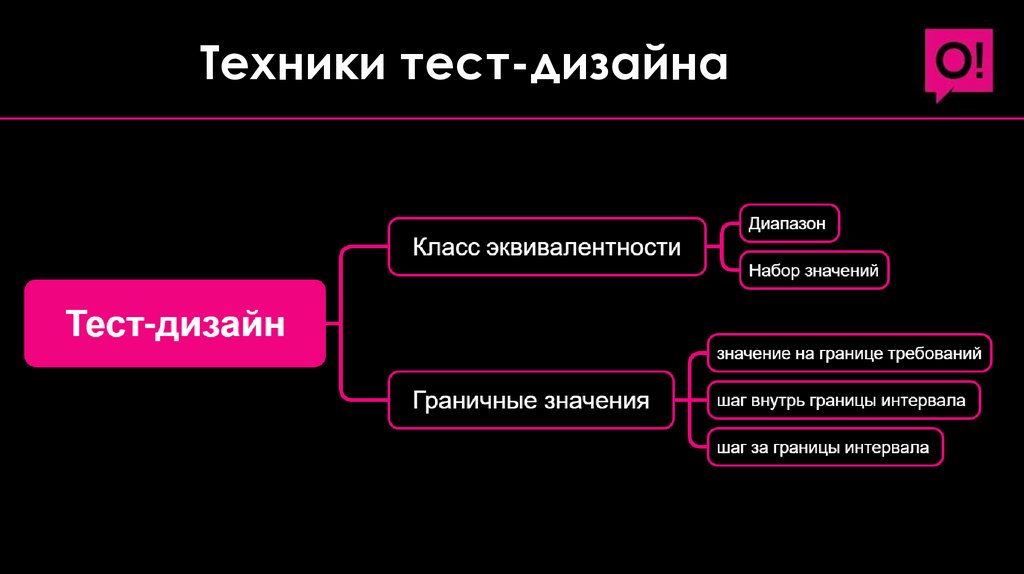 Техники тест-дизайна

O!

Тест-дизайн

Класс эквивалентности

Диапазон

Набор значений

Граничные значения

значение на границе требований

шаг внутрь границы интервала

шаг за границы интервала